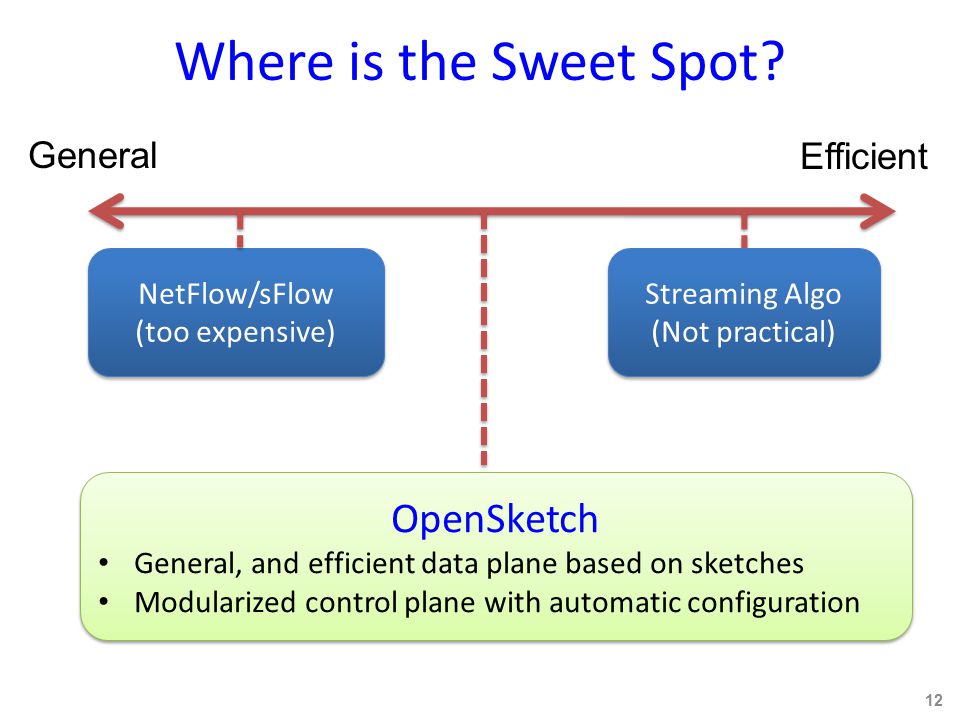 Where is the Sweet Spot?

General

Efficient

NetFlow/sFlow
(too expensive)

Streaming Algo
(Not practical)

OpenSketch

• General, and efficient data plane based on sketches
• Modularized control plane with automatic configuration

12